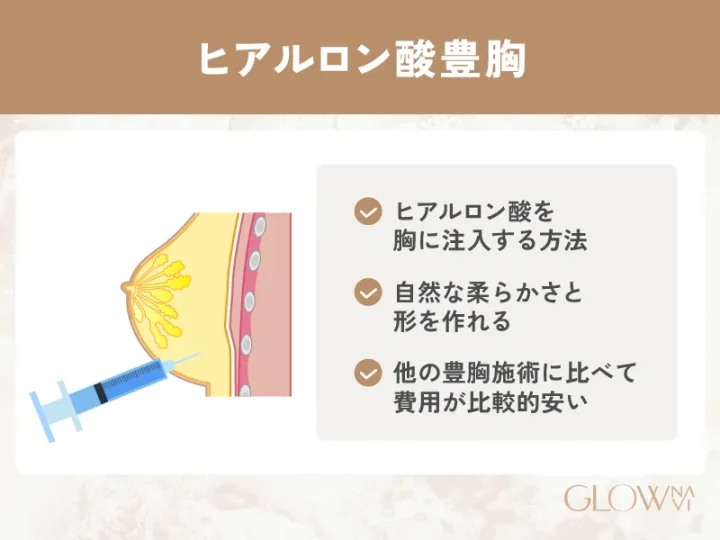 ヒアルロン酸豊胸

ヒアルロン酸を胸に注入する方法

自然な柔らかさと形を作れる

他の豊胸施術に比べて費用が比較的安い

GLOW NAVI